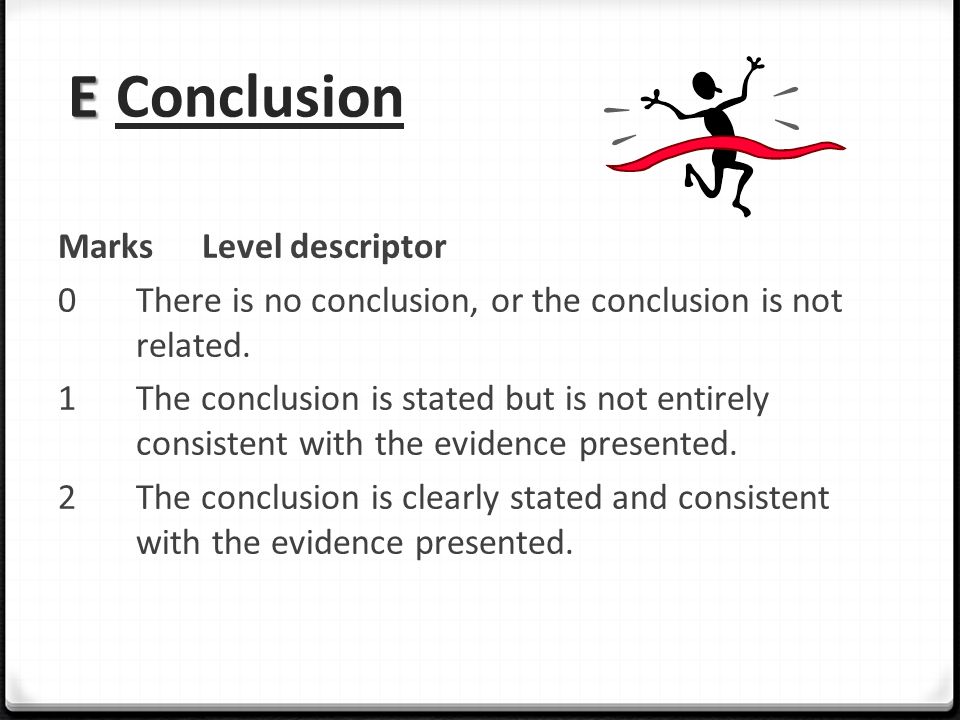 E Conclusion

| Marks | Level descriptor |
|---|---|
| 0 | There is no conclusion, or the conclusion is not related. |
| 1 | The conclusion is stated but is not entirely consistent with the evidence presented. |
| 2 | The conclusion is clearly stated and consistent with the evidence presented. |